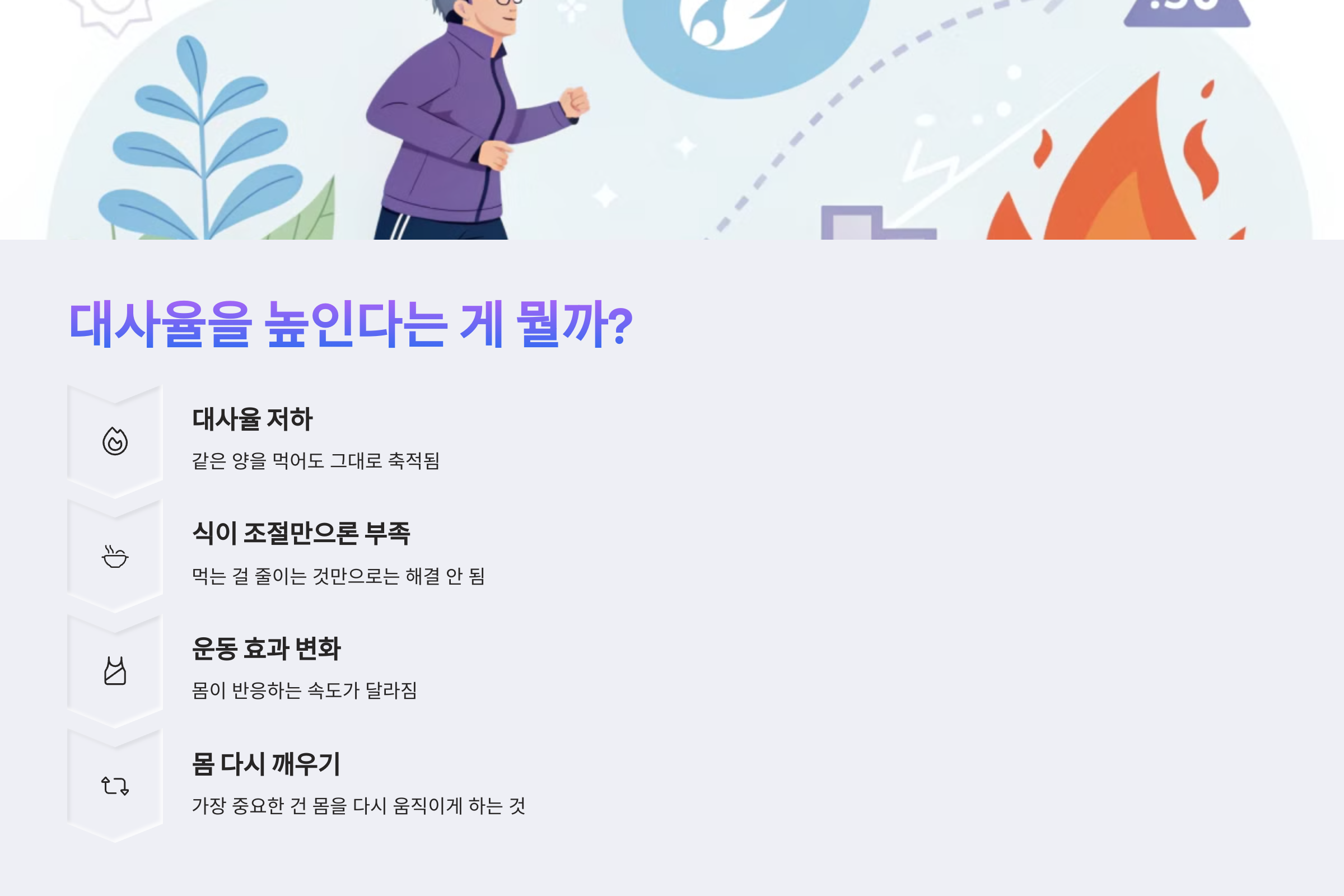 대사율을 높인다는 게 뭘까?

대사율 저하
같은 양을 먹어도 그대로 축적됨

식이 조절만으론 부족
먹는 걸 줄이는 것만으로는 해결 안 됨

운동 효과 변화
몸이 반응하는 속도가 달라짐

몸 다시 깨우기
가장 중요한 건 몸을 다시 움직이게 하는 것